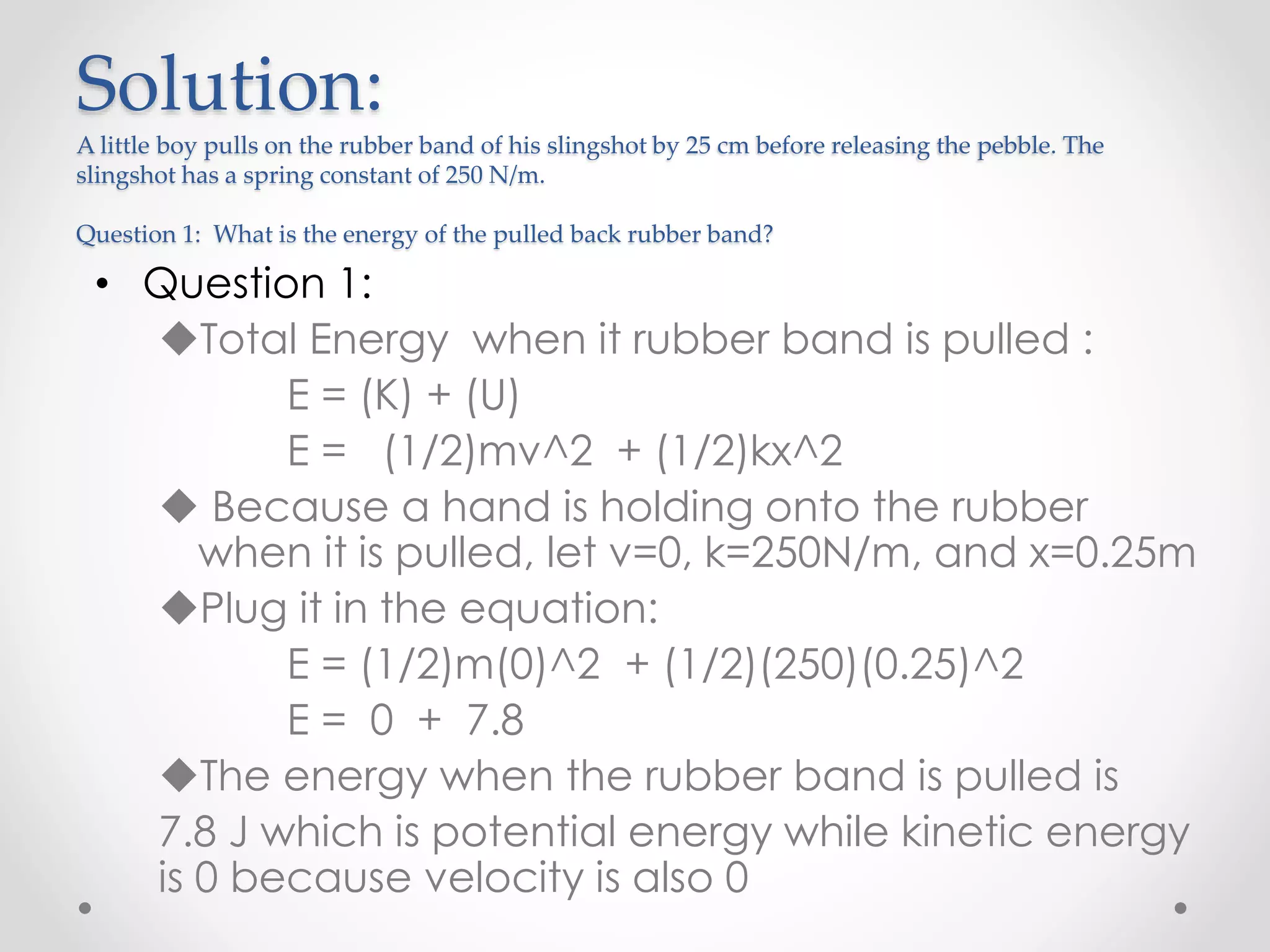 Solution:

A little boy pulls on the rubber band of his slingshot by 25 cm before releasing the pebble. The slingshot has a spring constant of 250 N/m.

Question 1: What is the energy of the pulled back rubber band?

• Question 1:

◆Total Energy when it rubber band is pulled :

E = (K) + (U)

E = (1/2)mv^2 + (1/2)kx^2

◆ Because a hand is holding onto the rubber when it is pulled, let v=0, k=250N/m, and x=0.25m

◆Plug it in the equation:

E = (1/2)m(0)^2 + (1/2)(250)(0.25)^2

E = 0 + 7.8

◆The energy when the rubber band is pulled is 7.8 J which is potential energy while kinetic energy is 0 because velocity is also 0